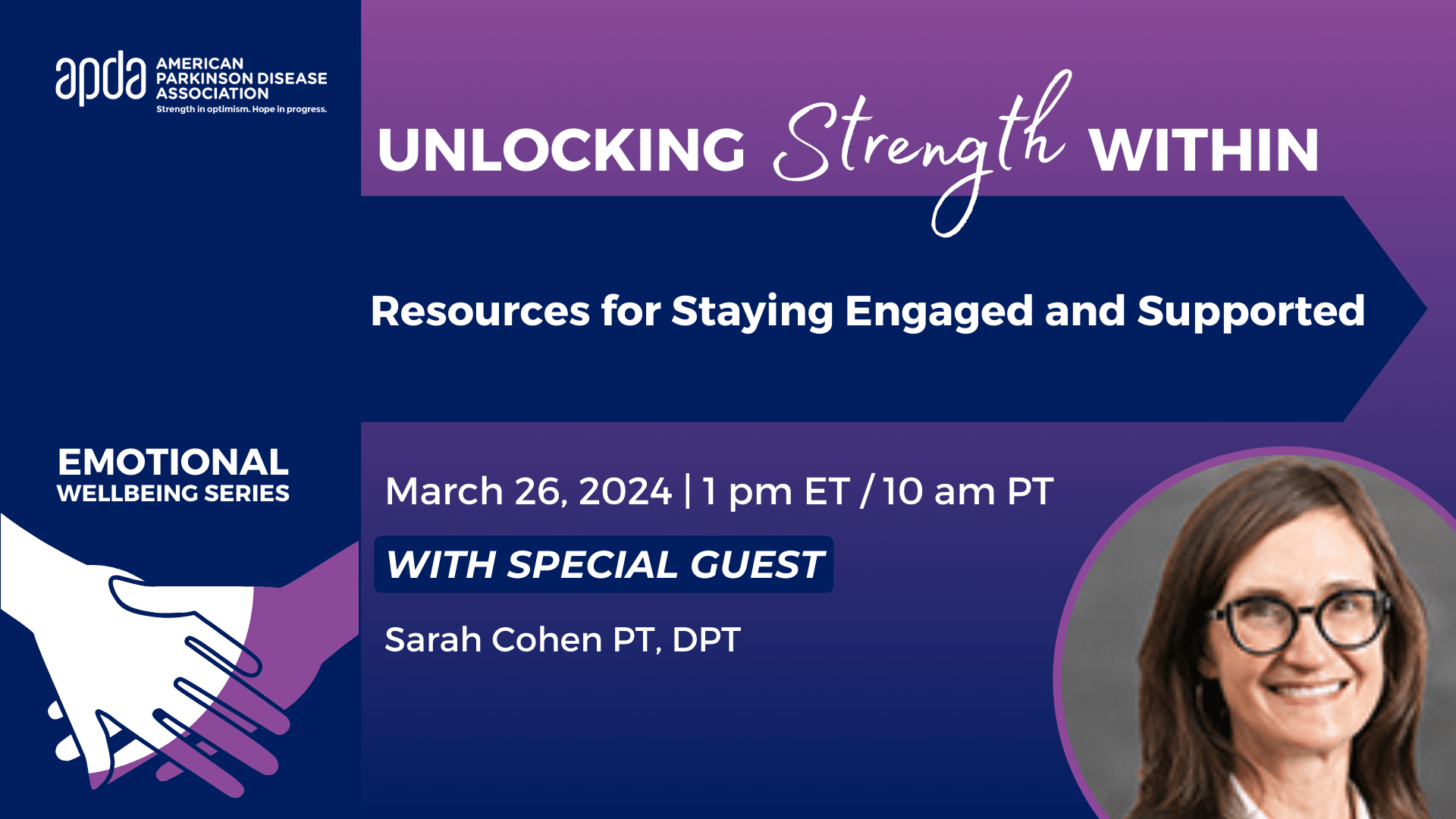 apda AMERICAN PARKINSON DISEASE ASSOCIATION
Strength in optimism. Hope in progress.

UNLOCKING Strength WITHIN

Resources for Staying Engaged and Supported

EMOTIONAL WELLBEING SERIES

March 26, 2024 | 1 pm ET / 10 am PT

WITH SPECIAL GUEST

Sarah Cohen PT, DPT